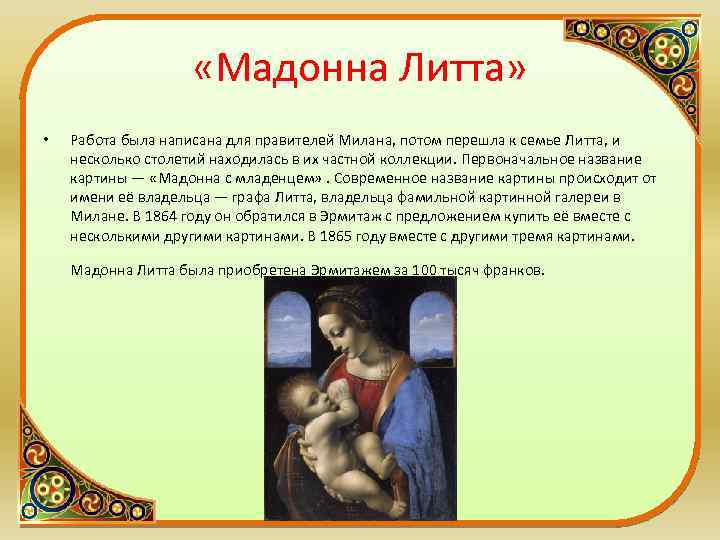 «Мадонна Литта»

• Работа была написана для правителей Милана, потом перешла к семье Литта, и несколько столетий находилась в их частной коллекции. Первоначальное название картины — «Мадонна с младенцем» . Современное название картины происходит от имени её владельца — графа Литта, владельца фамильной картинной галереи в Милане. В 1864 году он обратился в Эрмитаж с предложением купить её вместе с несколькими другими картинами. В 1865 году вместе с другими тремя картинами.

Мадонна Литта была приобретена Эрмитажем за 100 тысяч франков.